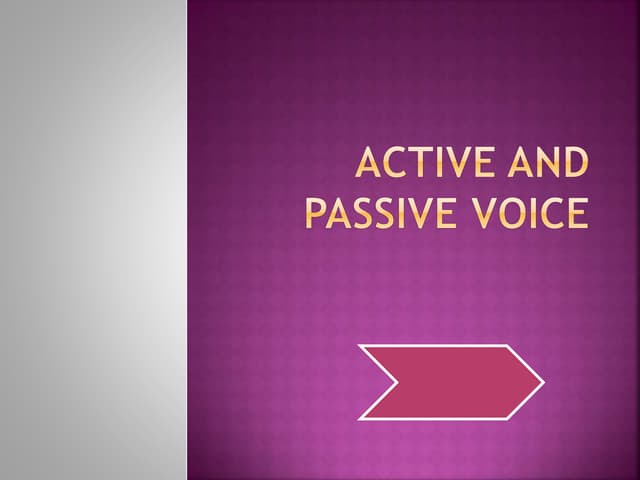 ACTIVE AND PASSIVE VOICE